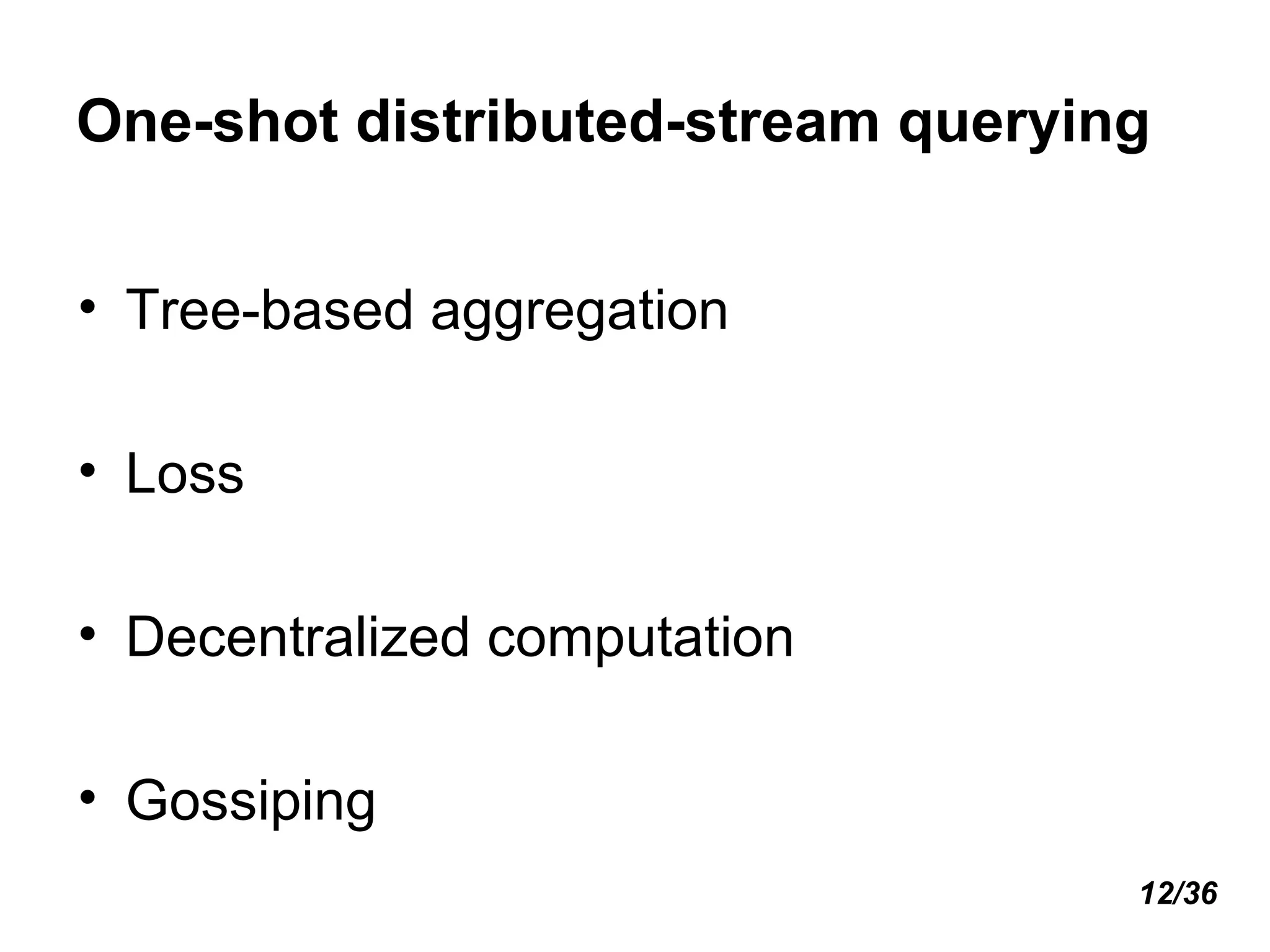 One-shot distributed-stream querying

• Tree-based aggregation

• Loss

• Decentralized computation

• Gossiping

12/36